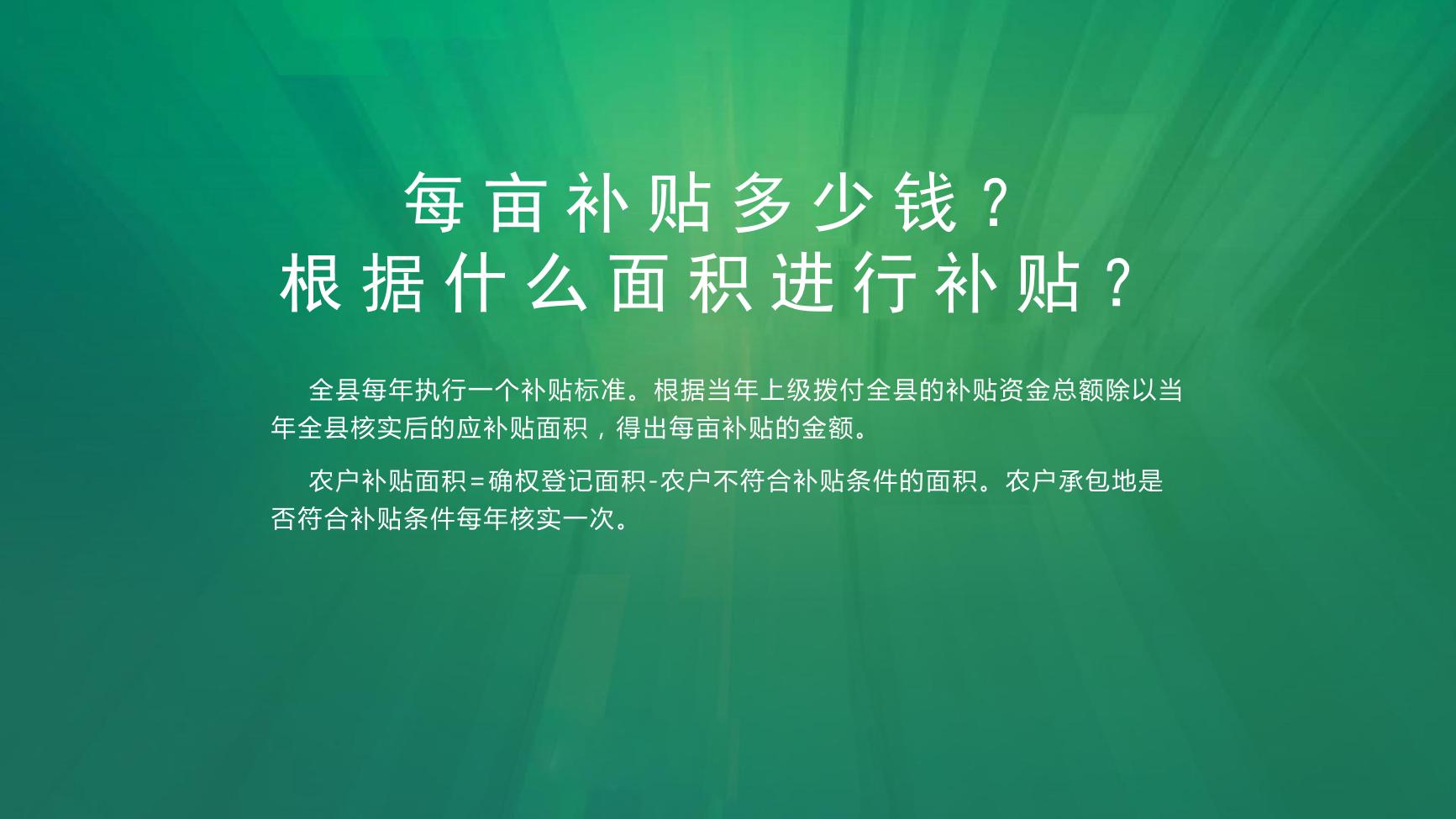 每亩补贴多少钱？
根据什么面积进行补贴？

全县每年执行一个补贴标准。根据当年上级拨付全县的补贴资金总额除以当年全县核实后的应补贴面积，得出每亩补贴的金额。

农户补贴面积=确权登记面积-农户不符合补贴条件的面积。农户承包地是否符合补贴条件每年核实一次。